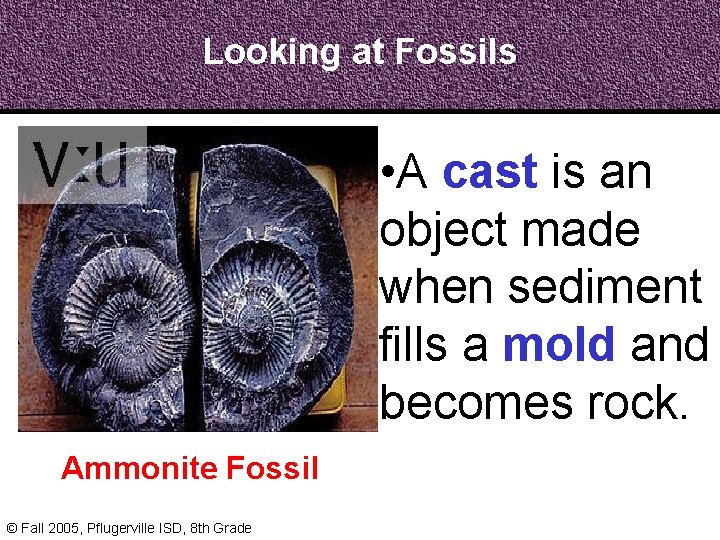 Looking at Fossils

V:U

•A cast is an object made when sediment fills a mold and becomes rock.

Ammonite Fossil

© Fall 2005, Pflugerville ISD, 8th Grade